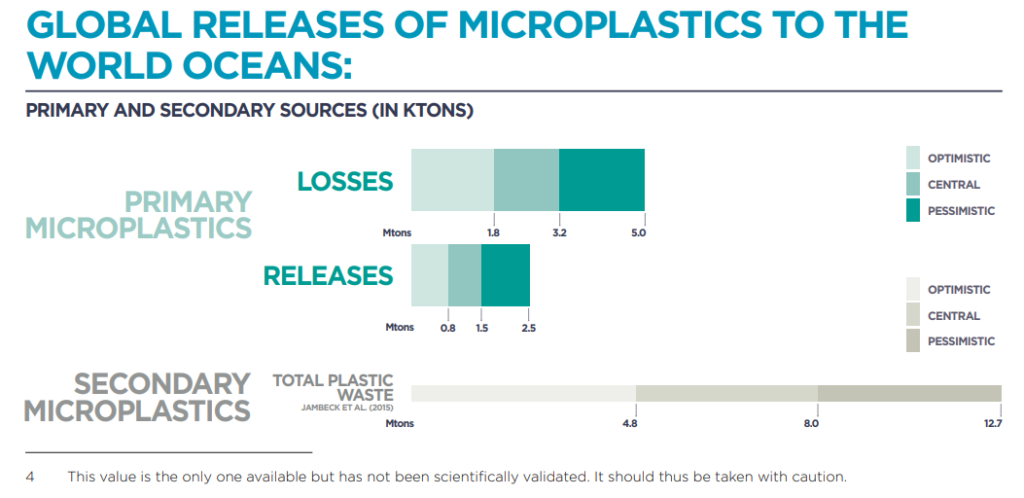 GLOBAL RELEASES OF MICROPLASTICS TO THE WORLD OCEANS:

PRIMARY AND SECONDARY SOURCES (IN KTONS)

PRIMARY MICROPLASTICS

LOSSES

Mtons 1.8 3.2 5.0

OPTIMISTIC
CENTRAL
PESSIMISTIC

RELEASES

Mtons 0.8 1.5 2.5

OPTIMISTIC
CENTRAL
PESSIMISTIC

SECONDARY MICROPLASTICS

TOTAL PLASTIC WASTE
JAMBECK ET AL. (2015)

Mtons 4.8 8.0 12.7

4 This value is the only one available but has not been scientifically validated. It should thus be taken with caution.